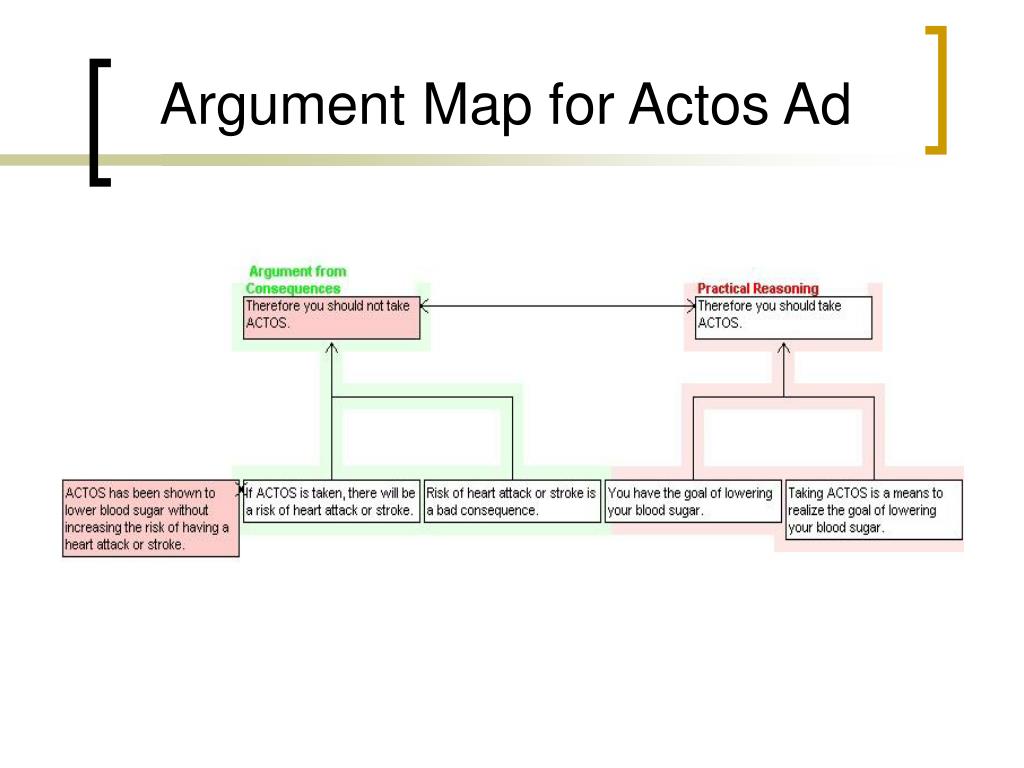 Argument Map for Actos Ad

Argument from Consequences

Therefore you should not take ACTOS.

Practical Reasoning

Therefore you should take ACTOS.

ACTOS has been shown to lower blood sugar without increasing the risk of having a heart attack or stroke.

If ACTOS is taken, there will be a risk of heart attack or stroke.

Risk of heart attack or stroke is a bad consequence.

You have the goal of lowering your blood sugar.

Taking ACTOS is a means to realize the goal of lowering your blood sugar.